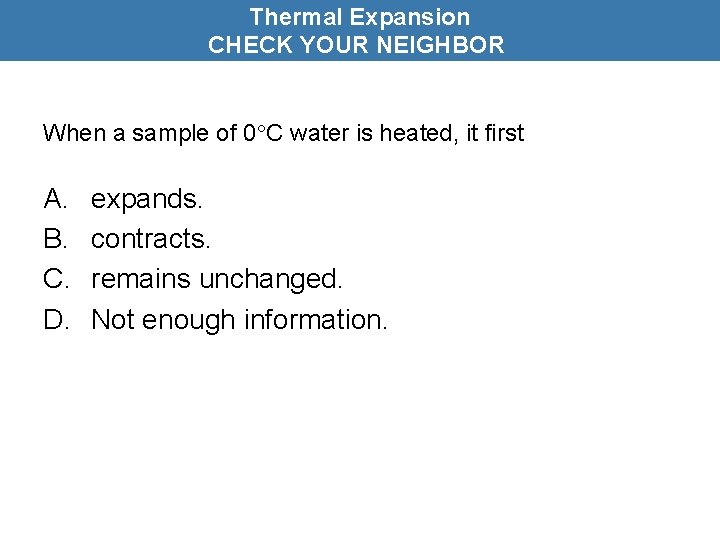 Thermal Expansion
CHECK YOUR NEIGHBOR

When a sample of 0°C water is heated, it first

A. expands.
B. contracts.
C. remains unchanged.
D. Not enough information.